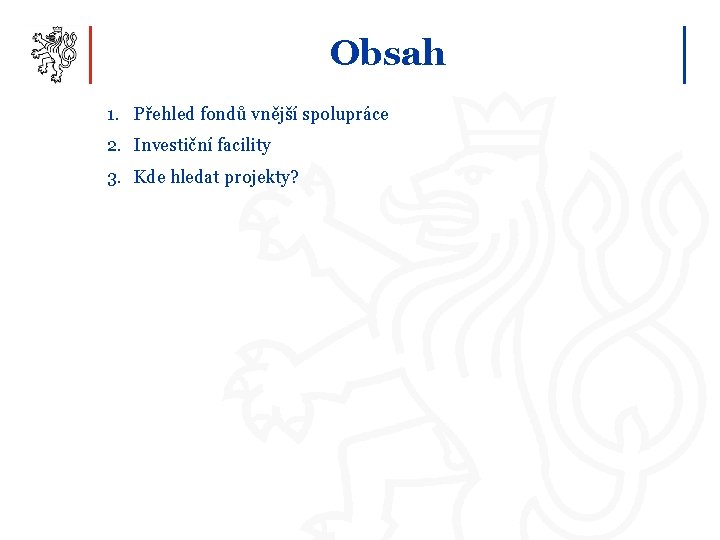 Obsah

1. Přehled fondů vnější spolupráce
2. Investiční facility
3. Kde hledat projekty?